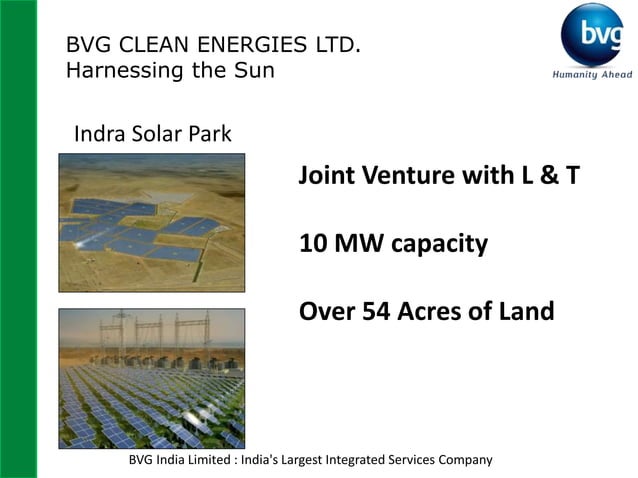 BVG CLEAN ENERGIES LTD.
Harnessing the Sun

bvg
Humanity Ahead

Indra Solar Park

Joint Venture with L & T

10 MW capacity

Over 54 Acres of Land

BVG India Limited : India's Largest Integrated Services Company